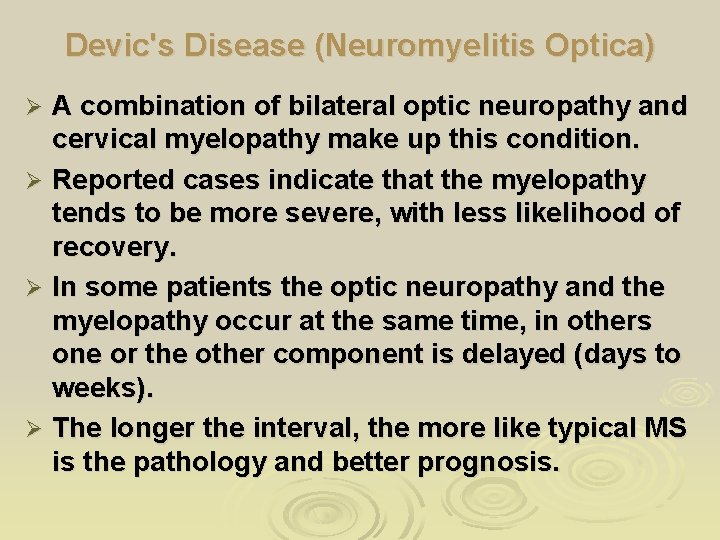 Devic's Disease (Neuromyelitis Optica)

➢ A combination of bilateral optic neuropathy and cervical myelopathy make up this condition.

➢ Reported cases indicate that the myelopathy tends to be more severe, with less likelihood of recovery.

➢ In some patients the optic neuropathy and the myelopathy occur at the same time, in others one or the other component is delayed (days to weeks).

➢ The longer the interval, the more like typical MS is the pathology and better prognosis.